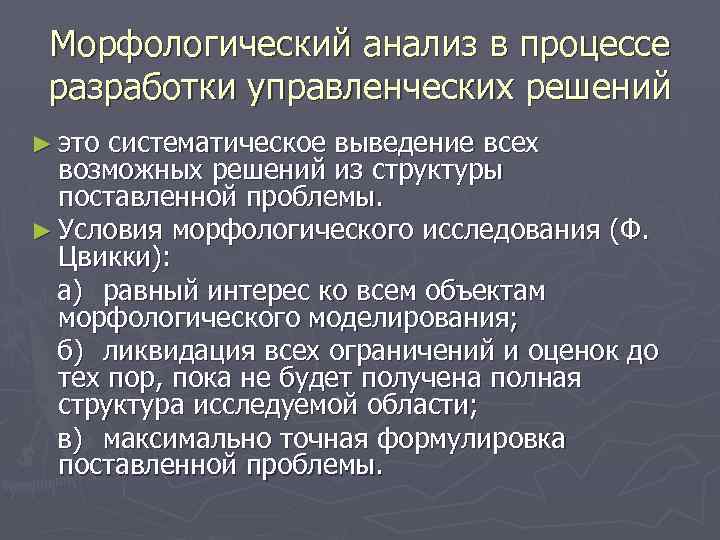 Морфологический анализ в процессе разработки управленческих решений

► это систематическое выведение всех возможных решений из структуры поставленной проблемы.

► Условия морфологического исследования (Ф. Цвикки):

а) равный интерес ко всем объектам морфологического моделирования;

б) ликвидация всех ограничений и оценок до тех пор, пока не будет получена полная структура исследуемой области;

в) максимально точная формулировка поставленной проблемы.